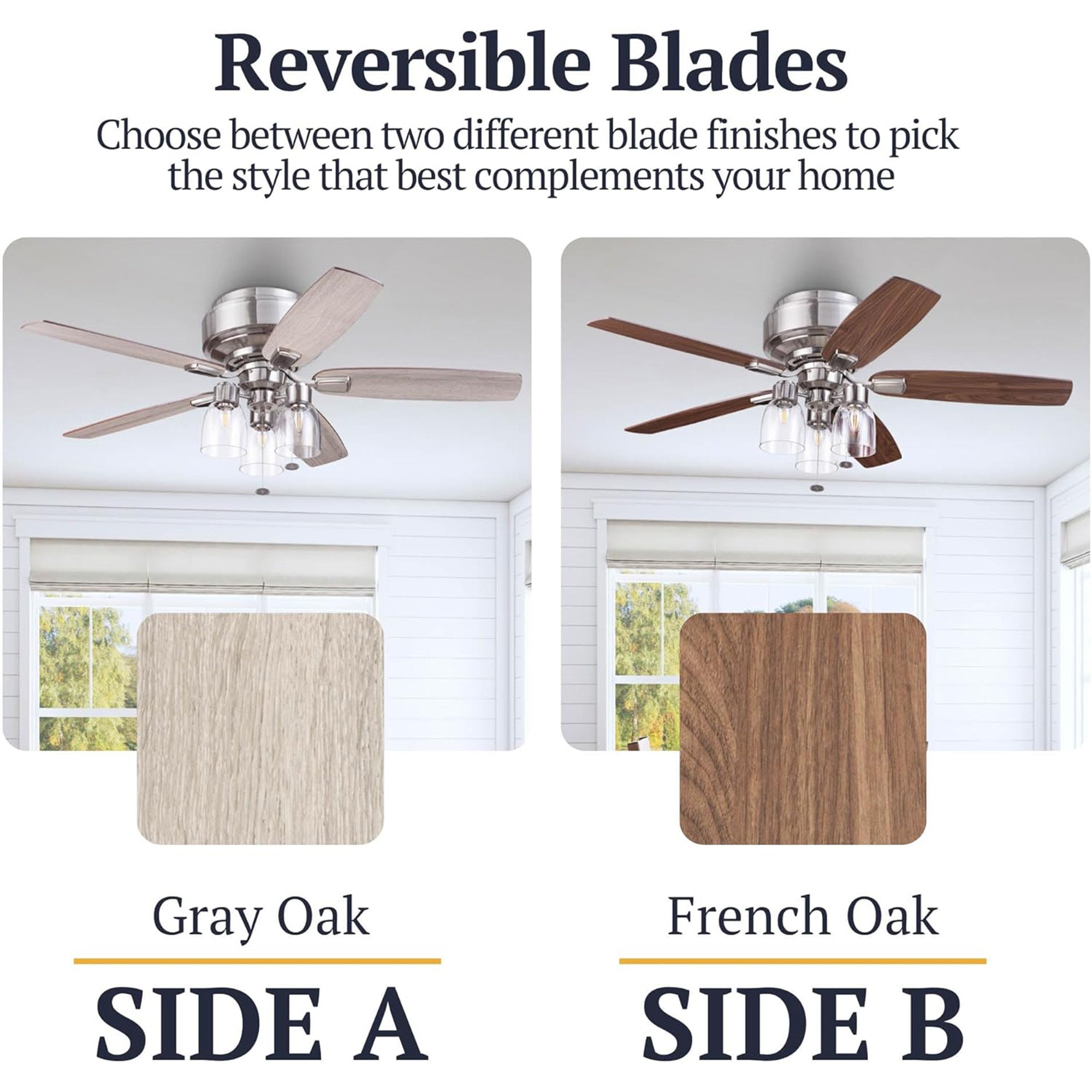 Reversible Blades

Choose between two different blade finishes to pick the style that best complements your home

Gray Oak

SIDE A

French Oak

SIDE B